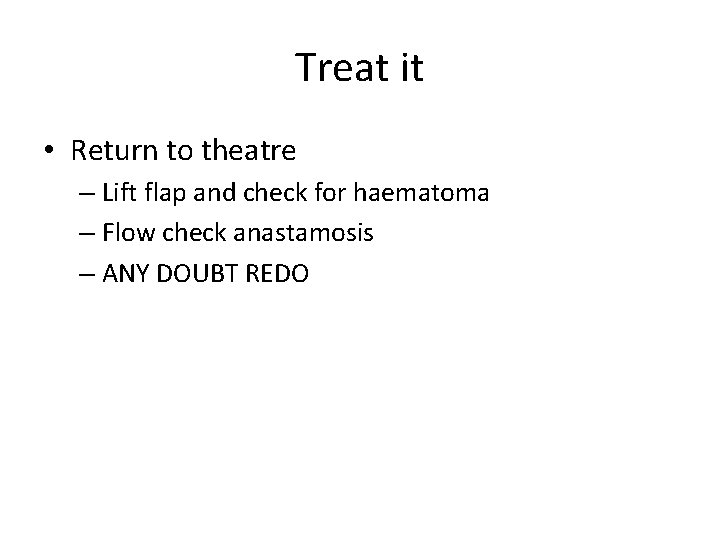 Treat it

• Return to theatre
– Lift flap and check for haematoma
– Flow check anastamosis
– ANY DOUBT REDO